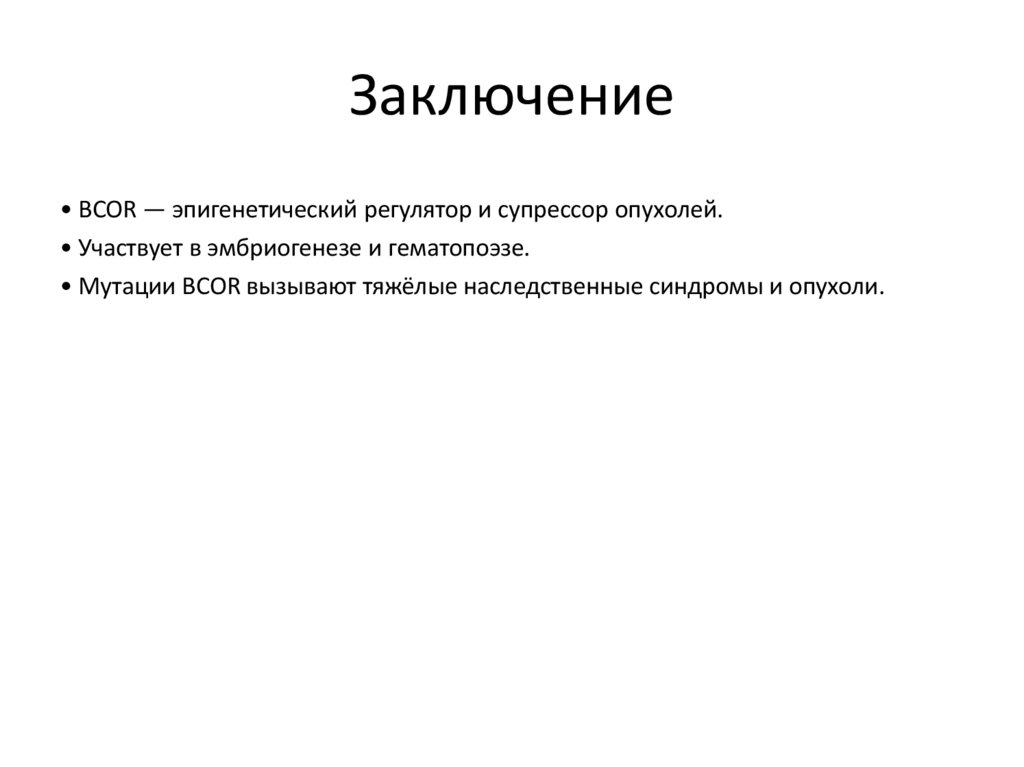 Заключение

• BCOR — эпигенетический регулятор и супрессор опухолей.

• Участвует в эмбриогенезе и гематопоэзе.

• Мутации BCOR вызывают тяжёлые наследственные синдромы и опухоли.